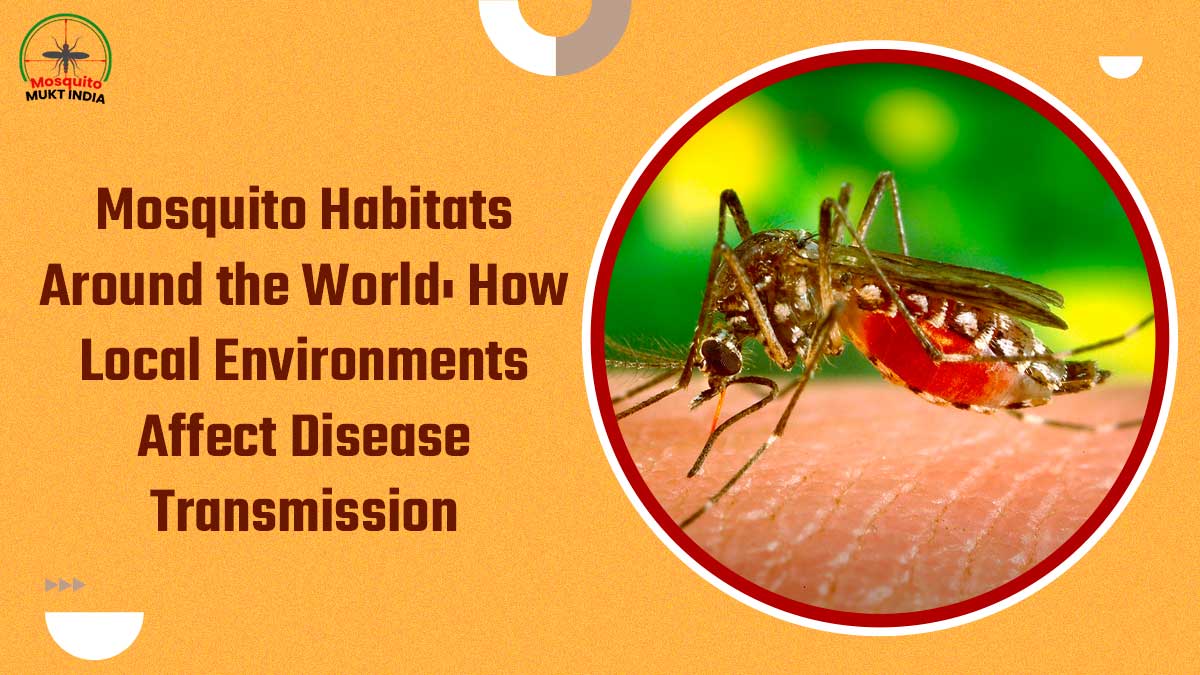 Mosquito
MUKT INDIA

Mosquito Habitats Around the World: How Local Environments Affect Disease Transmission